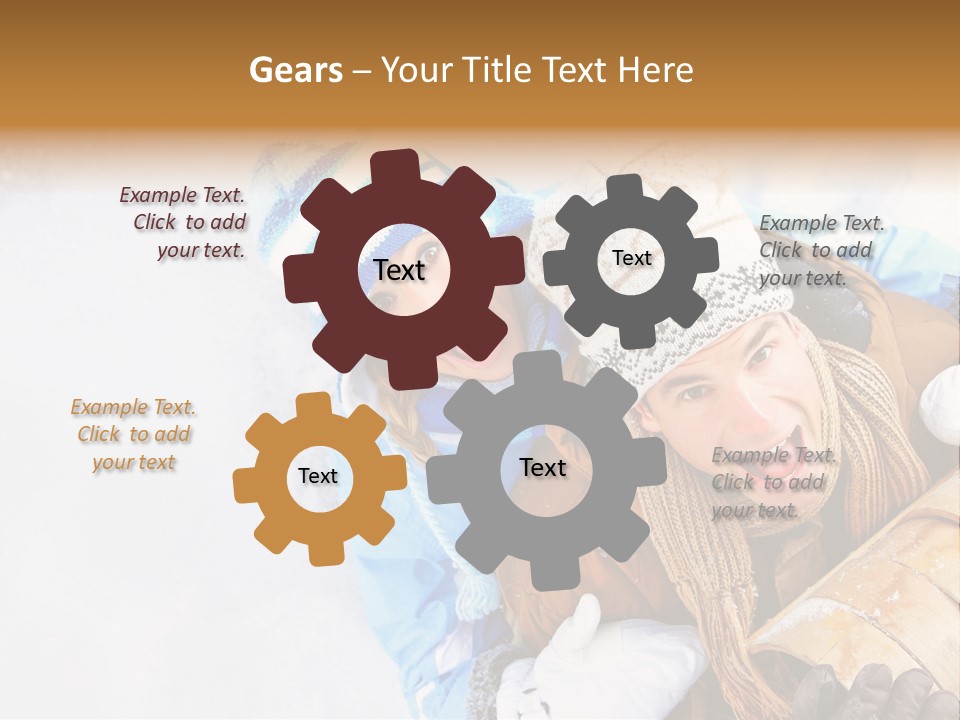 Gears – Your Title Text Here

Example Text. Click to add your text.

Text

Text

Example Text. Click to add your text.

Example Text. Click to add your text

Text

Text

Example Text. Click to add your text.